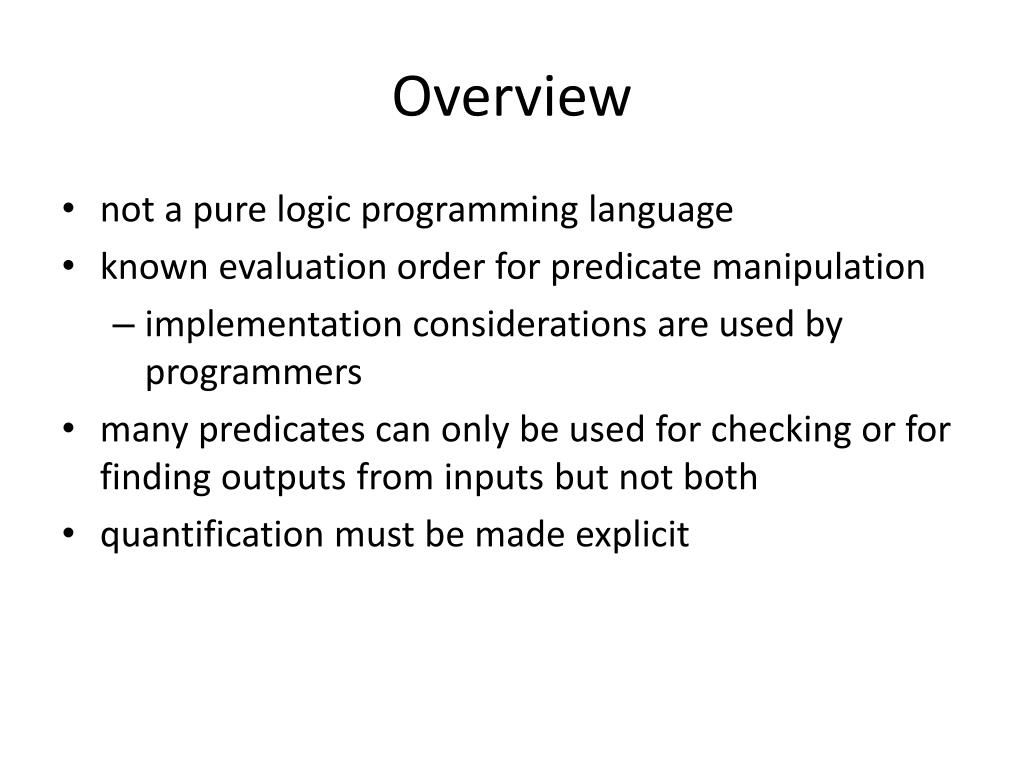 Overview

• not a pure logic programming language
• known evaluation order for predicate manipulation
  – implementation considerations are used by programmers
• many predicates can only be used for checking or for finding outputs from inputs but not both
• quantification must be made explicit